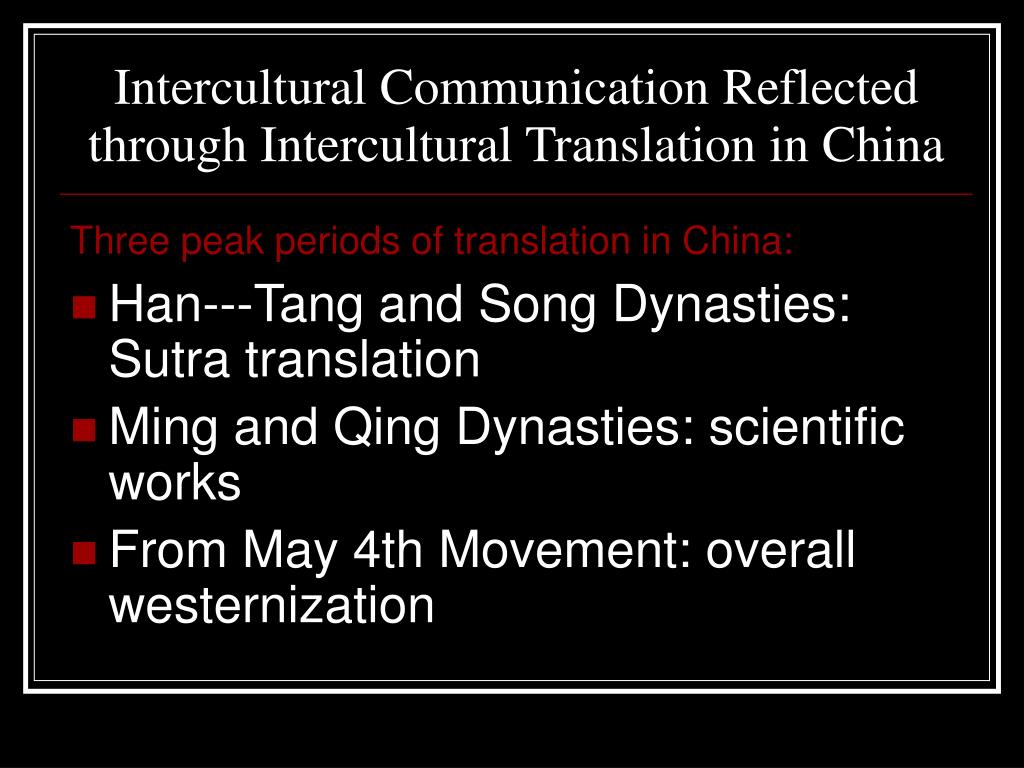 Intercultural Communication Reflected through Intercultural Translation in China

Three peak periods of translation in China:

- Han---Tang and Song Dynasties: Sutra translation
- Ming and Qing Dynasties: scientific works
- From May 4th Movement: overall westernization